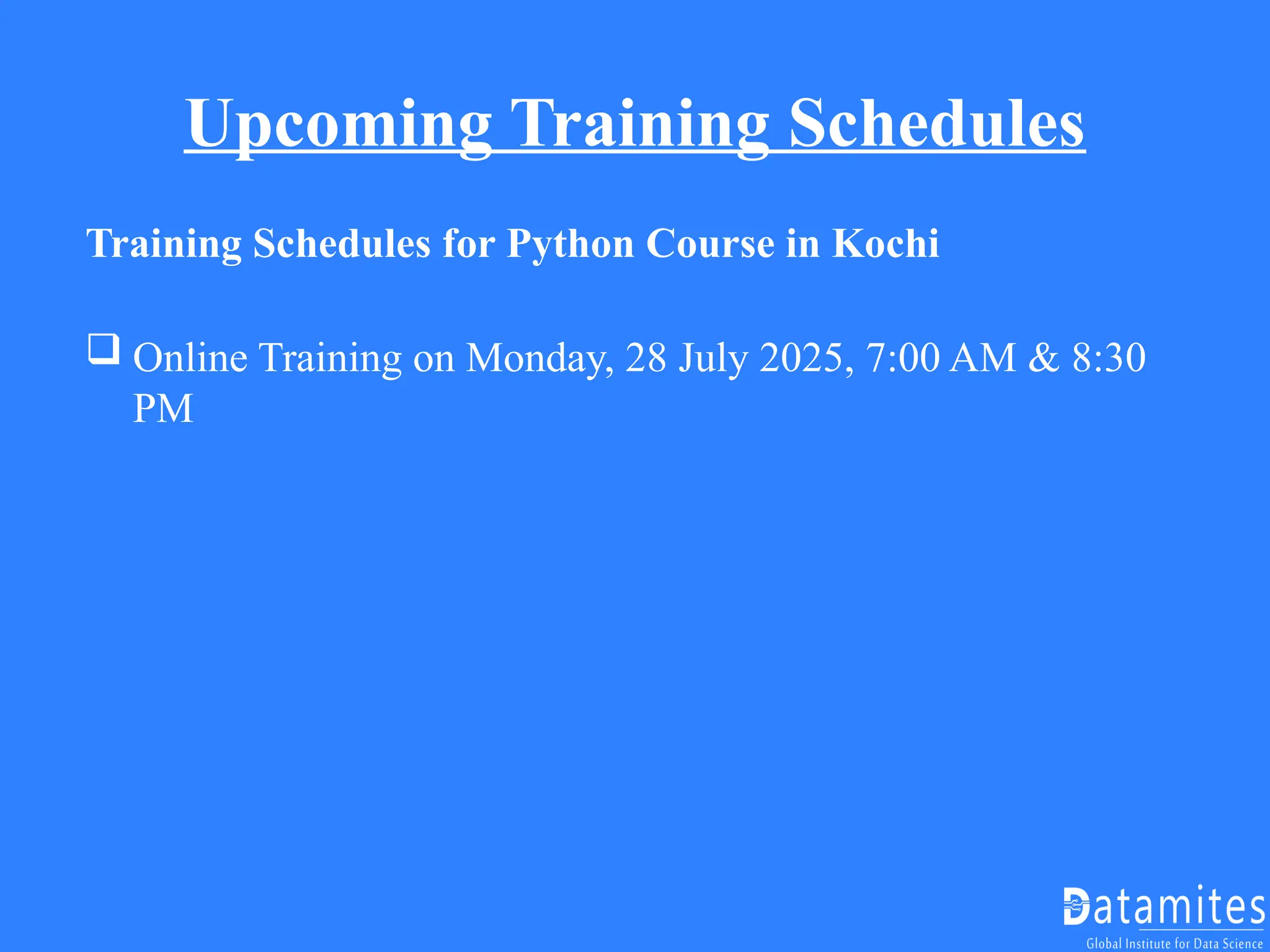 Upcoming Training Schedules

Training Schedules for Python Course in Kochi

❑ Online Training on Monday, 28 July 2025, 7:00 AM & 8:30 PM

Datamites
Global Institute for Data Science